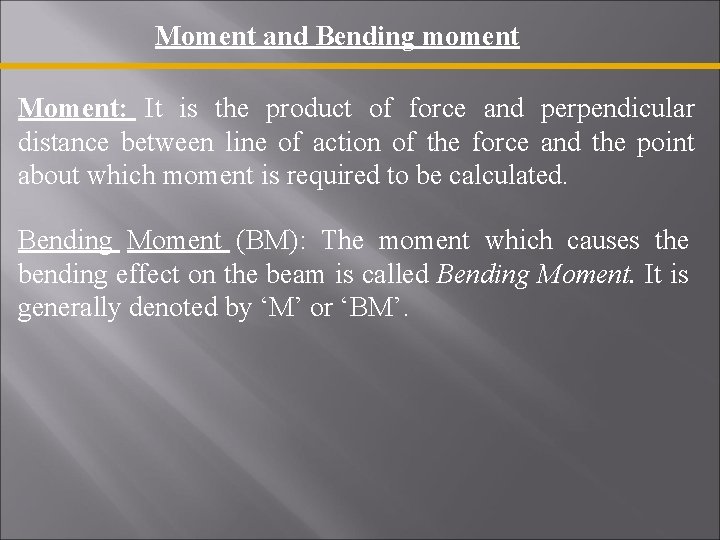 Moment and Bending moment

Moment: It is the product of force and perpendicular distance between line of action of the force and the point about which moment is required to be calculated.

Bending Moment (BM): The moment which causes the bending effect on the beam is called Bending Moment. It is generally denoted by ‘M’ or ‘BM’.